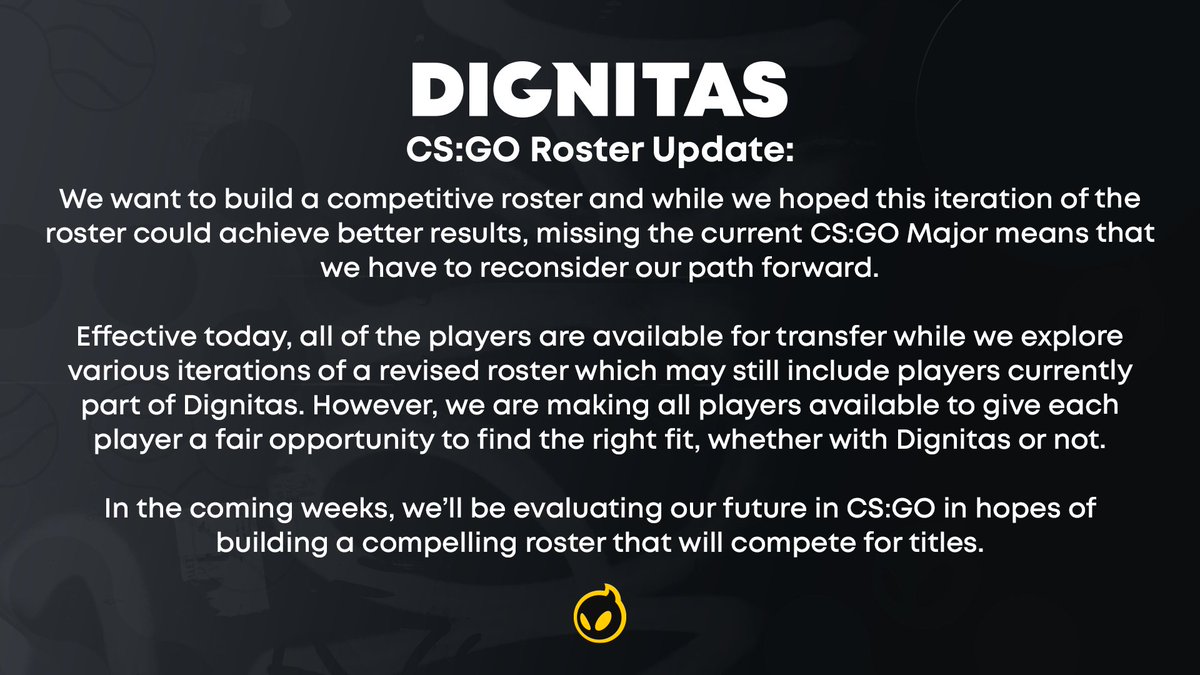 DIGNITAS

CS:GO Roster Update:

We want to build a competitive roster and while we hoped this iteration of the roster could achieve better results, missing the current CS:GO Major means that we have to reconsider our path forward.

Effective today, all of the players are available for transfer while we explore various iterations of a revised roster which may still include players currently part of Dignitas. However, we are making all players available to give each player a fair opportunity to find the right fit, whether with Dignitas or not.

In the coming weeks, we'll be evaluating our future in CS:GO in hopes of building a compelling roster that will compete for titles.